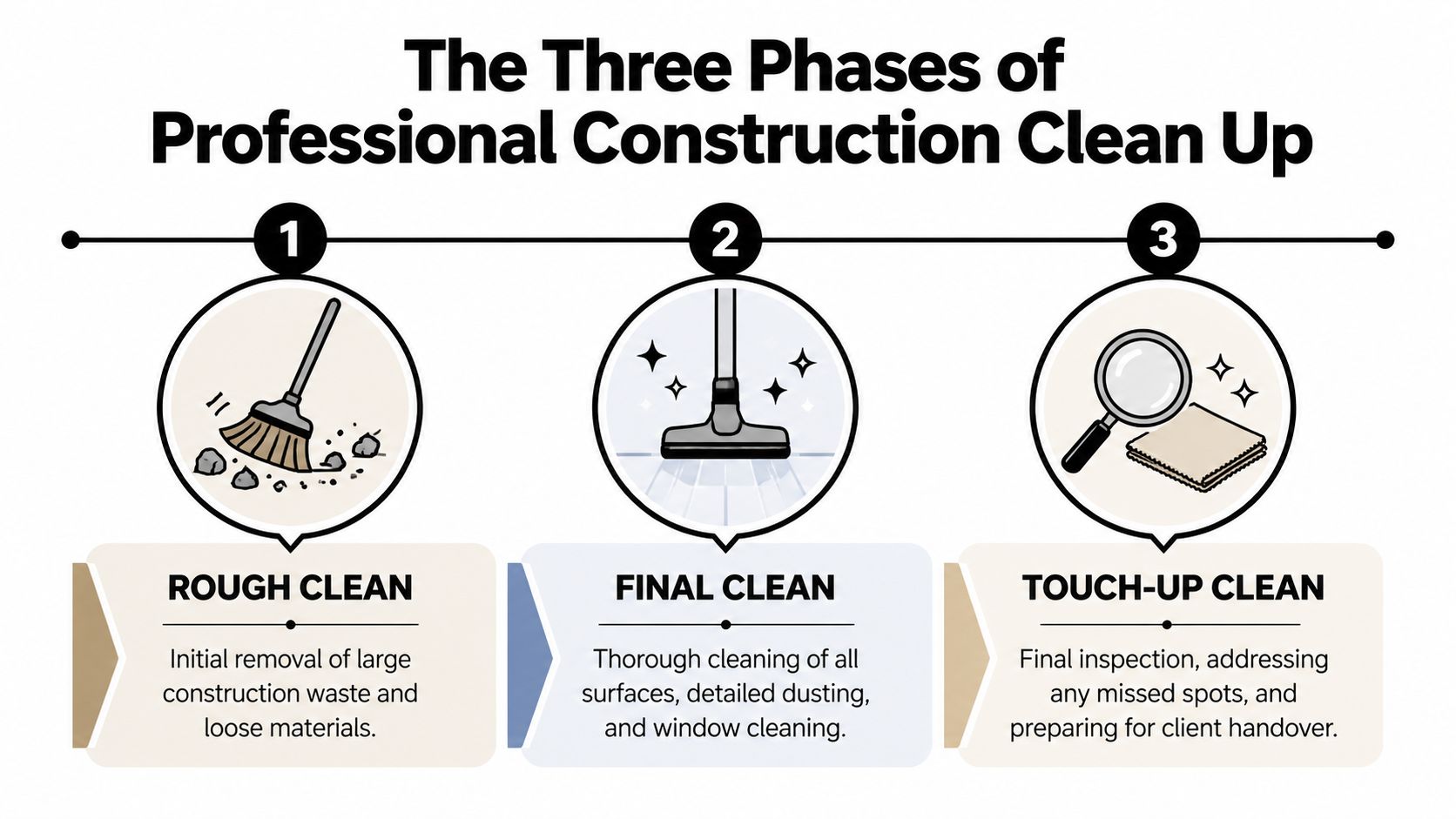 The Three Phases of Professional Construction Clean Up

1

ROUGH CLEAN

Initial removal of large construction waste and loose materials.

2

FINAL CLEAN

Thorough cleaning of all surfaces, detailed dusting, and window cleaning.

3

TOUCH-UP CLEAN

Final inspection, addressing any missed spots, and preparing for client handover.